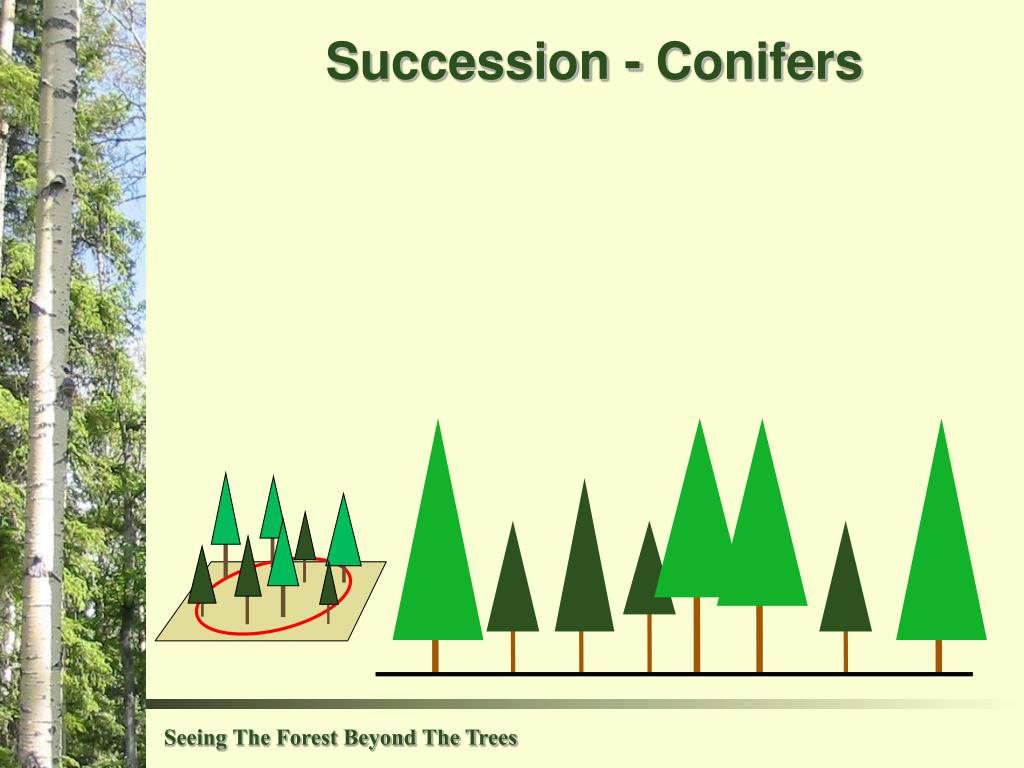 Succession - Conifers

Seeing The Forest Beyond The Trees